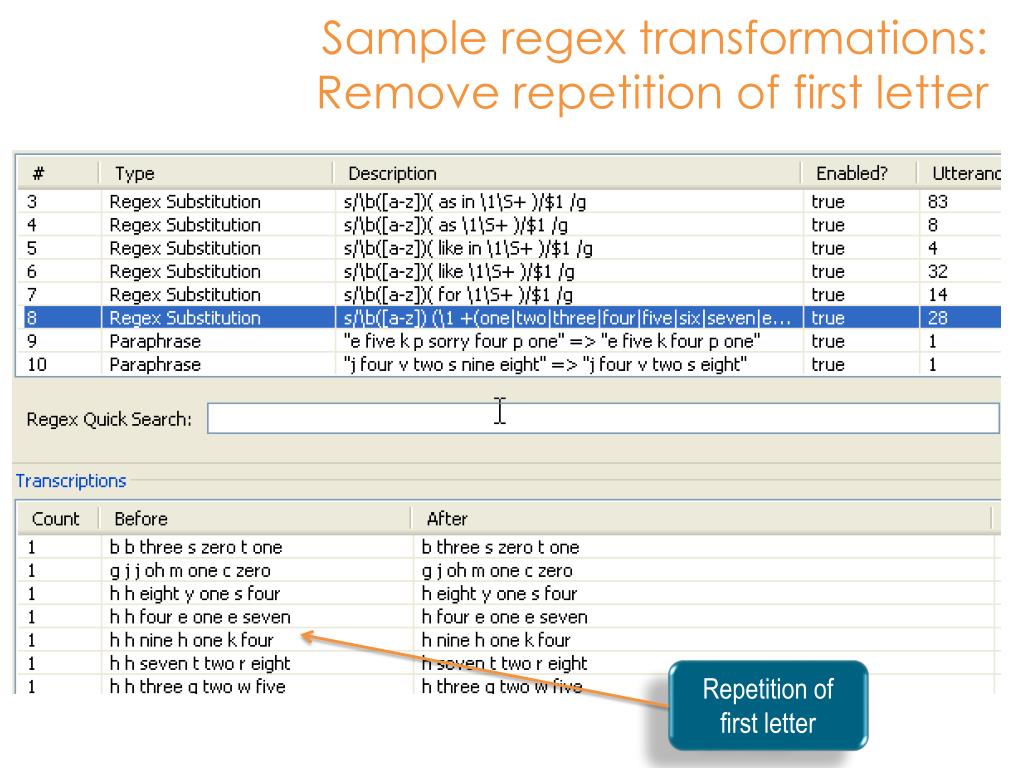 Sample regex transformations: Remove repetition of first letter

| # | Type | Description | Enabled? | Utteranc |
|---|---|---|---|---|
| 3 | Regex Substitution | s/\b([a-z])( as in \1\S+ )/$1 /g | true | 83 |
| 4 | Regex Substitution | s/\b([a-z])( as \1\S+ )/$1 /g | true | 8 |
| 5 | Regex Substitution | s/\b([a-z])( like in \1\S+ )/$1 /g | true | 4 |
| 6 | Regex Substitution | s/\b([a-z])( like \1\S+ )/$1 /g | true | 32 |
| 7 | Regex Substitution | s/\b([a-z])( for \1\S+ )/$1 /g | true | 14 |
| 8 | Regex Substitution | s/\b([a-z]) (\1 +(one\|two\|three\|four\|five\|six\|seven\|e... | true | 28 |
| 9 | Paraphrase | "e five k p sorry four p one" => "e five k four p one" | true | 1 |
| 10 | Paraphrase | "j four v two s nine eight" => "j four v two s eight" | true | 1 |

Regex Quick Search:

Transcriptions

| Count | Before | After |
|---|---|---|
| 1 | b b three s zero t one | b three s zero t one |
| 1 | g j j oh m one c zero | g j oh m one c zero |
| 1 | h h eight y one s four | h eight y one s four |
| 1 | h h four e one e seven | h four e one e seven |
| 1 | h h nine h one k four | h nine h one k four |
| 1 | h h seven t two r eight | h seven t two r eight |
| 1 | h h three g two w five | h three g two w five |

Repetition of first letter